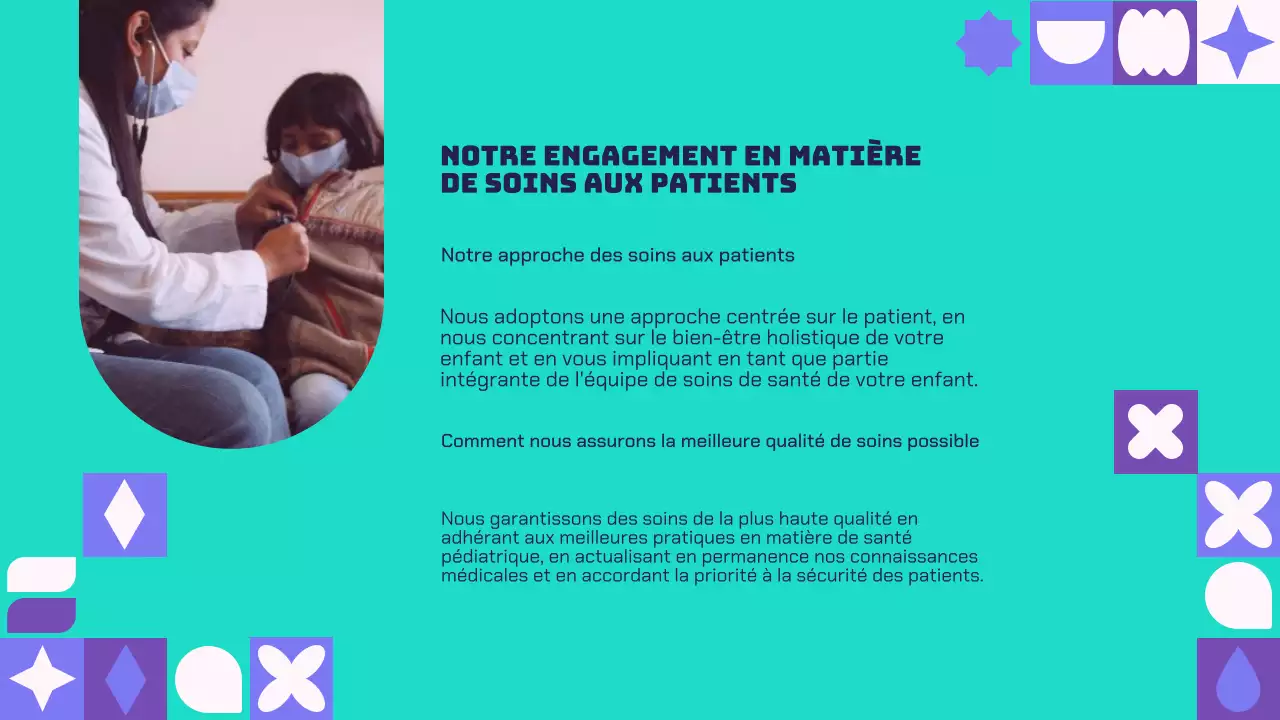 NOTRE ENGAGEMENT EN MATIÈRE DE SOINS AUX PATIENTS

Notre approche des soins aux patients

Nous adoptons une approche centrée sur le patient, en nous concentrant sur le bien-être holistique de votre enfant et en vous impliquant en tant que partie intégrante de l'équipe de soins de santé de votre enfant.

Comment nous assurons la meilleure qualité de soins possible

Nous garantissons des soins de la plus haute qualité en adhérant aux meilleures pratiques en matière de santé pédiatrique, en actualisant en permanence nos connaissances médicales et en accordant la priorité à la sécurité des patients.